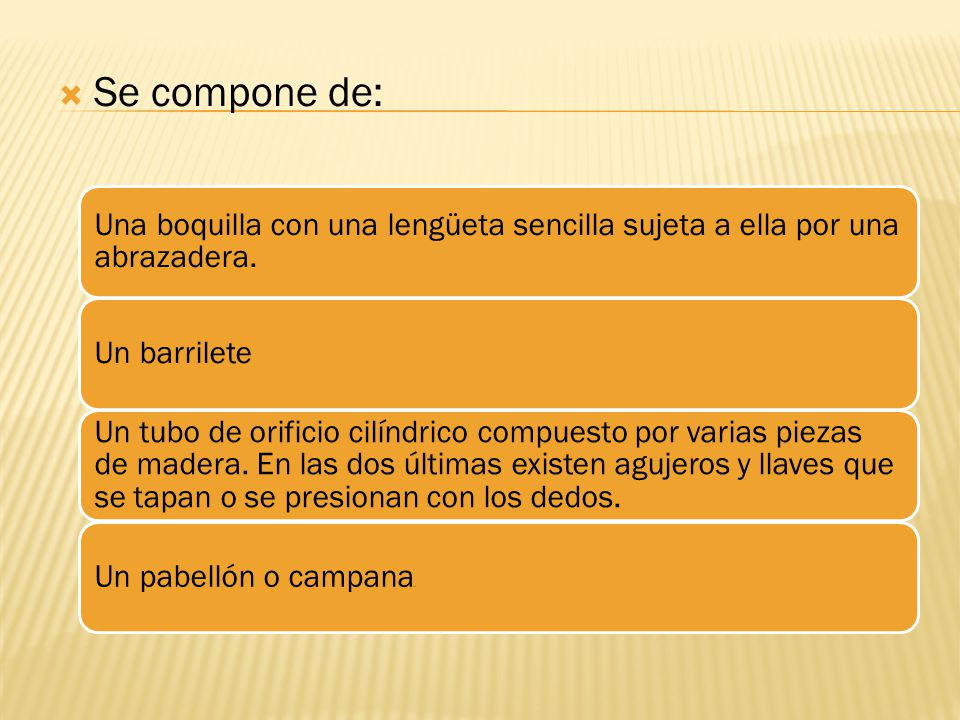 Se compone de:

Una boquilla con una lengüeta sencilla sujeta a ella por una abrazadera.

Un barrilete

Un tubo de orificio cilíndrico compuesto por varias piezas de madera. En las dos últimas existen agujeros y llaves que se tapan o se presionan con los dedos.

Un pabellón o campana